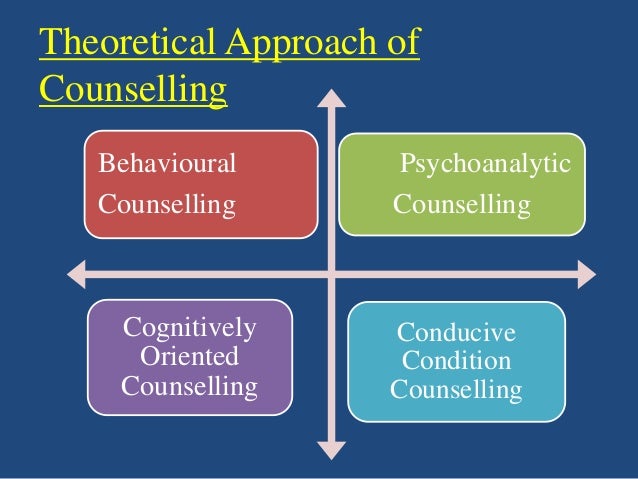 Theoretical Approach of Counselling

Behavioural Counselling

Psychoanalytic Counselling

Cognitively Oriented Counselling

Conducive Condition Counselling